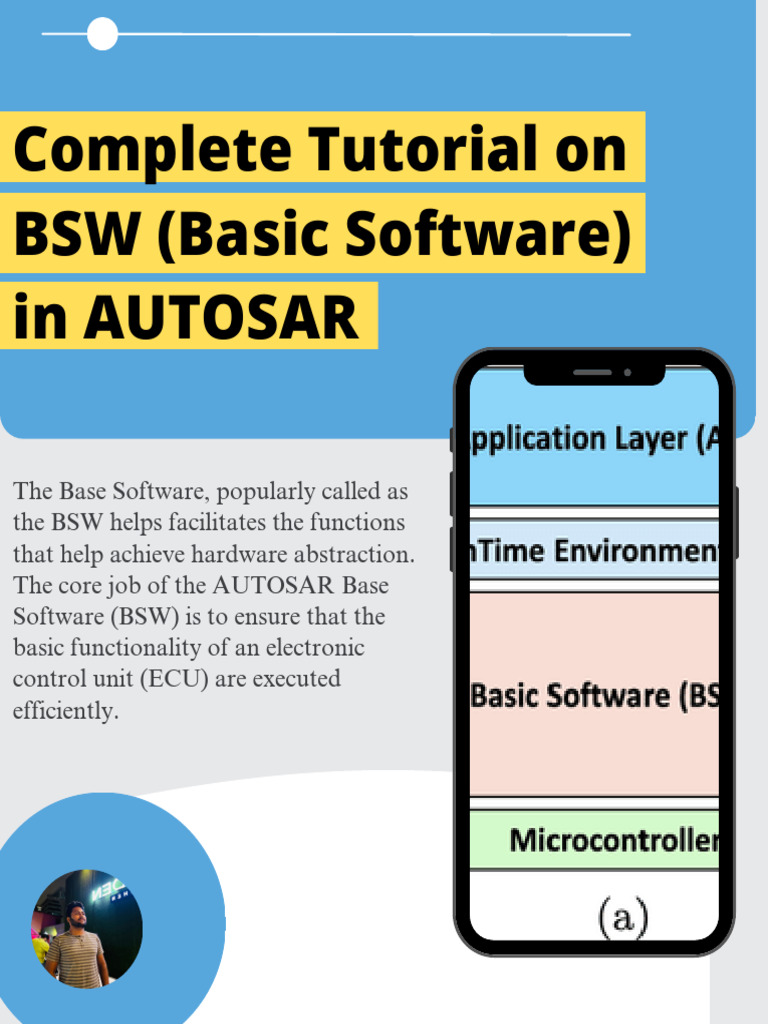 Complete Tutorial on BSW (Basic Software) in AUTOSAR

The Base Software, popularly called as the BSW helps facilitates the functions that help achieve hardware abstraction. The core job of the AUTOSAR Base Software (BSW) is to ensure that the basic functionality of an electronic control unit (ECU) are executed efficiently.

pplication Layer (A

nTime Environment

Basic Software (BS

Microcontroller

(a)